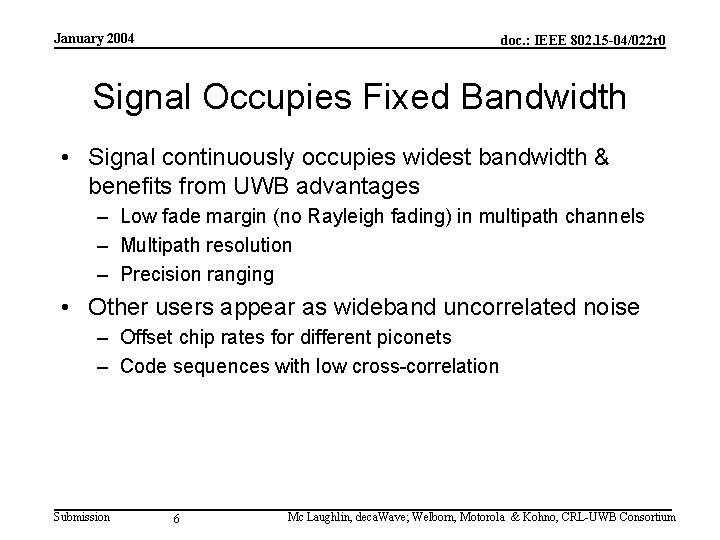 January 2004

doc.: IEEE 802.15-04/022r0

Signal Occupies Fixed Bandwidth

• Signal continuously occupies widest bandwidth & benefits from UWB advantages
– Low fade margin (no Rayleigh fading) in multipath channels
– Multipath resolution
– Precision ranging
• Other users appear as wideband uncorrelated noise
– Offset chip rates for different piconets
– Code sequences with low cross-correlation

Submission

6

Mc Laughlin, decaWave; Welborn, Motorola & Kohno, CRL-UWB Consortium